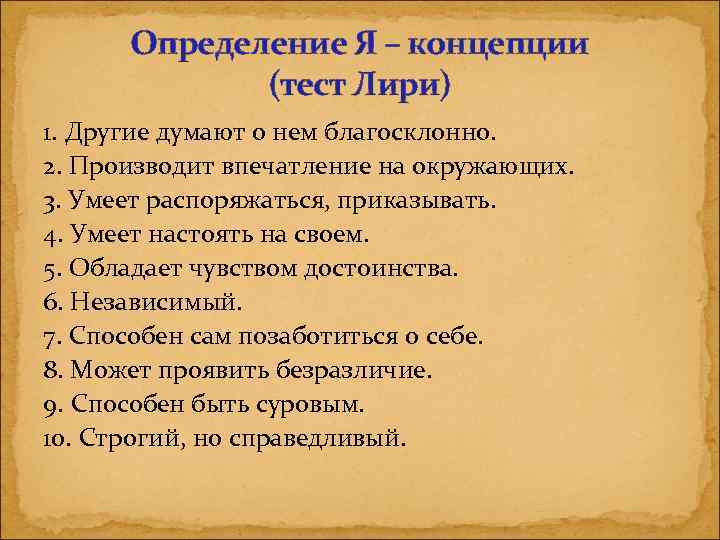 Определение Я – концепции (тест Лири)

1. Другие думают о нем благосклонно.
2. Производит впечатление на окружающих.
3. Умеет распоряжаться, приказывать.
4. Умеет настоять на своем.
5. Обладает чувством достоинства.
6. Независимый.
7. Способен сам позаботиться о себе.
8. Может проявить безразличие.
9. Способен быть суровым.
10. Строгий, но справедливый.